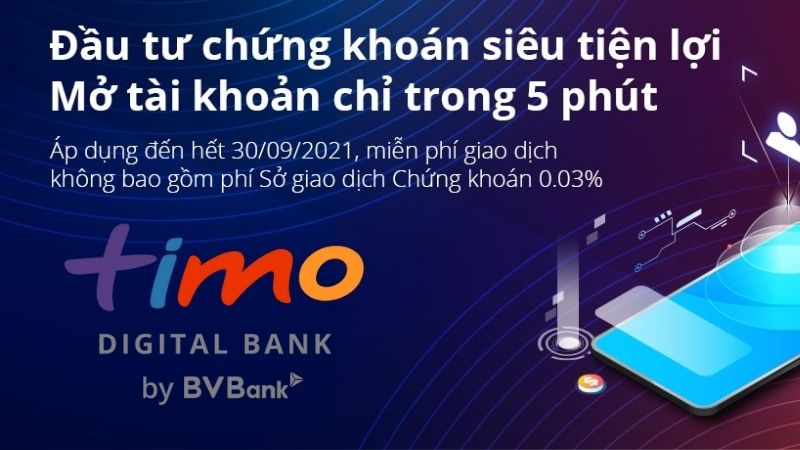 Đầu tư chứng khoán siêu tiện lợi
Mở tài khoản chỉ trong 5 phút

Áp dụng đến hết 30/09/2021, miễn phí giao dịch không bao gồm phí Sở giao dịch Chứng khoán 0.03%

timo
DIGITAL BANK
by BVBank